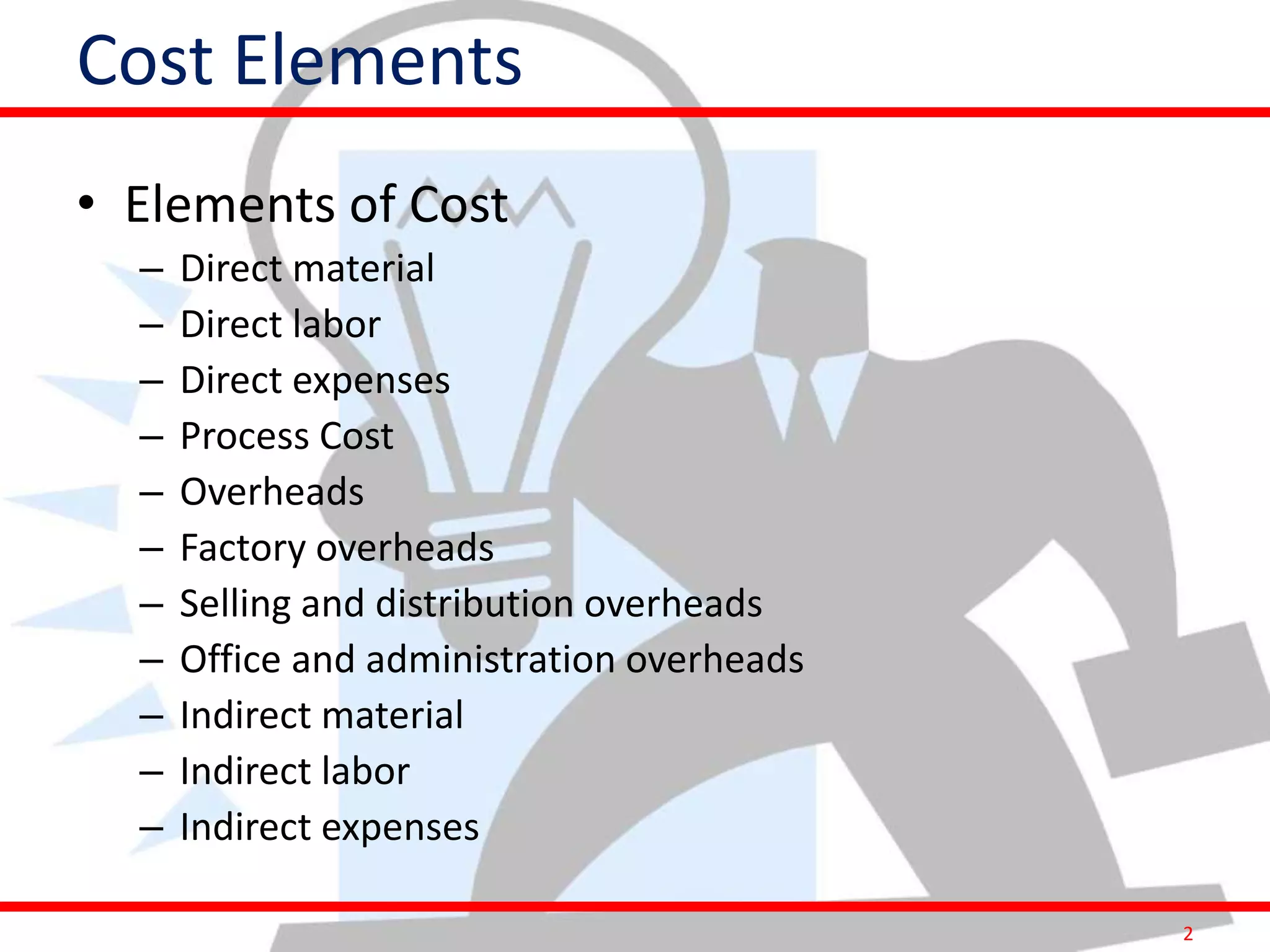 Cost Elements

• Elements of Cost
– Direct material
– Direct labor
– Direct expenses
– Process Cost
– Overheads
– Factory overheads
– Selling and distribution overheads
– Office and administration overheads
– Indirect material
– Indirect labor
– Indirect expenses

2